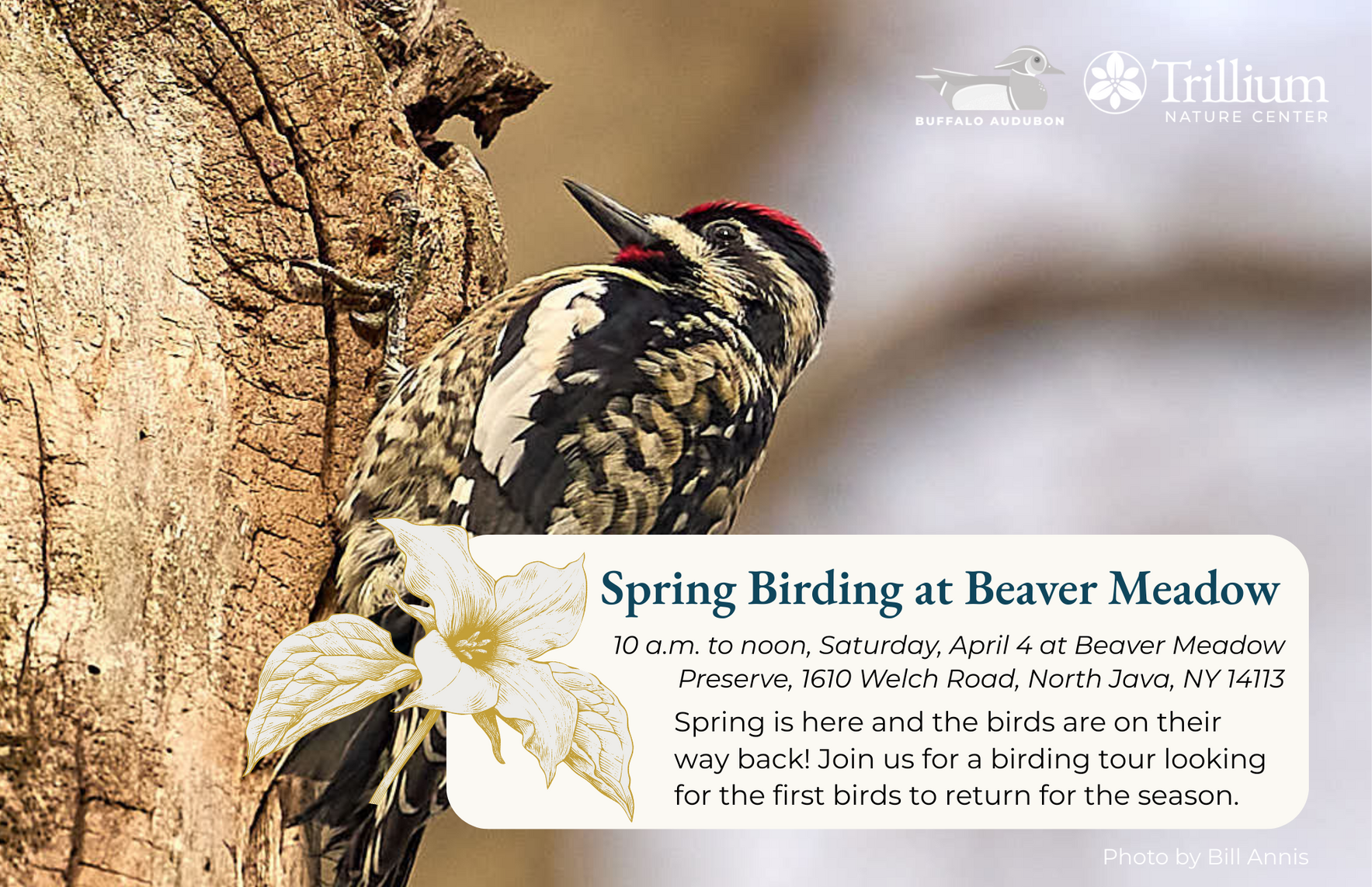 BUFFALO AUDUBON

Trillium
NATURE CENTER

Spring Birding at Beaver Meadow

10 a.m. to noon, Saturday, April 4 at Beaver Meadow Preserve, 1610 Welch Road, North Java, NY 14113

Spring is here and the birds are on their way back! Join us for a birding tour looking for the first birds to return for the season.

Photo by Bill Annis